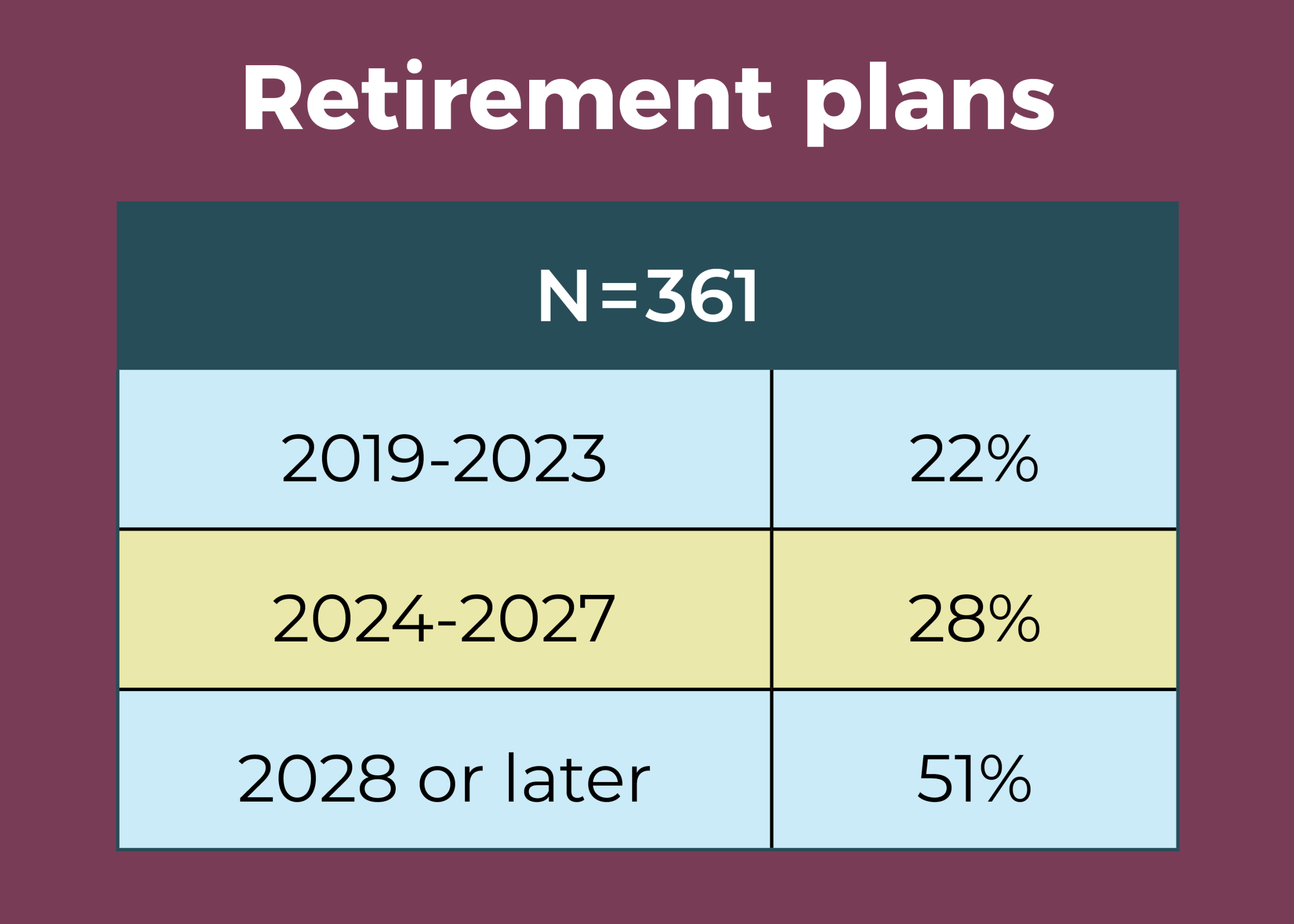 Retirement plans

| N=361 | |
|---|---|
| 2019-2023 | 22% |
| 2024-2027 | 28% |
| 2028 or later | 51% |